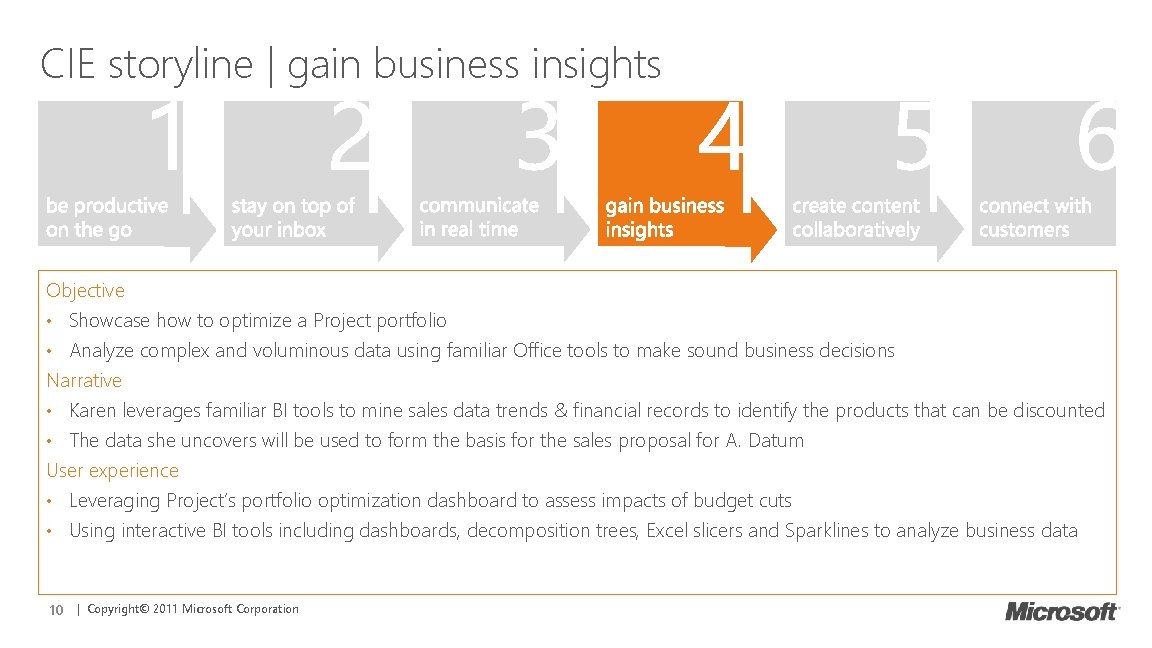 CIE storyline | gain business insights

1
be productive on the go

2
stay on top of your inbox

3
communicate in real time

4
gain business insights

5
create content collaboratively

6
connect with customers

Objective
• Showcase how to optimize a Project portfolio
• Analyze complex and voluminous data using familiar Office tools to make sound business decisions
Narrative
• Karen leverages familiar BI tools to mine sales data trends & financial records to identify the products that can be discounted
• The data she uncovers will be used to form the basis for the sales proposal for A. Datum
User experience
• Leveraging Project's portfolio optimization dashboard to assess impacts of budget cuts
• Using interactive BI tools including dashboards, decomposition trees, Excel slicers and Sparklines to analyze business data

10 | Copyright© 2011 Microsoft Corporation

Microsoft